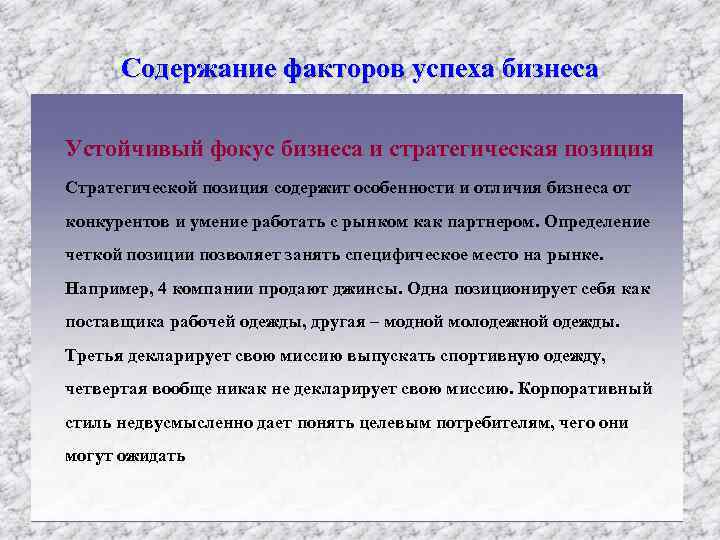 Содержание факторов успеха бизнеса

Устойчивый фокус бизнеса и стратегическая позиция

Стратегической позиция содержит особенности и отличия бизнеса от конкурентов и умение работать с рынком как партнером. Определение четкой позиции позволяет занять специфическое место на рынке. Например, 4 компании продают джинсы. Одна позиционирует себя как поставщика рабочей одежды, другая – модной молодежной одежды. Третья декларирует свою миссию выпускать спортивную одежду, четвертая вообще никак не декларирует свою миссию. Корпоративный стиль недвусмысленно дает понять целевым потребителям, чего они могут ожидать